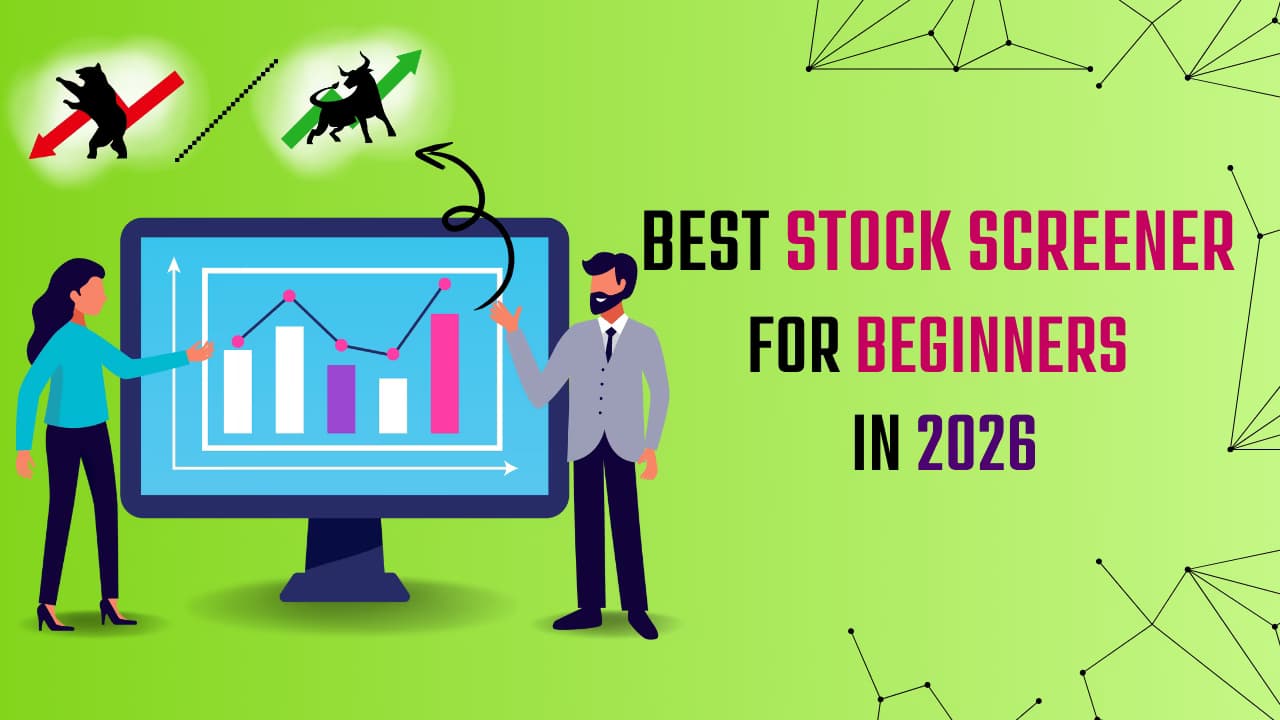 BEST STOCK SCREENER
FOR BEGINNERS
IN 2026